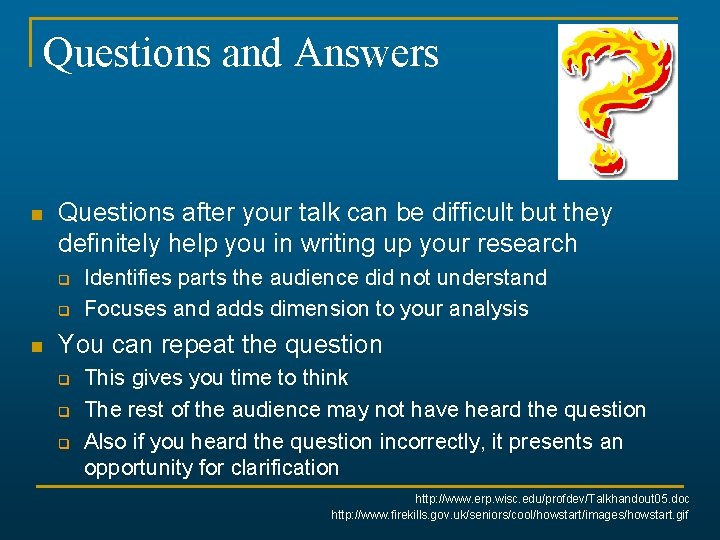 Questions and Answers

Questions after your talk can be difficult but they definitely help you in writing up your research

Identifies parts the audience did not understand

Focuses and adds dimension to your analysis

You can repeat the question

This gives you time to think

The rest of the audience may not have heard the question

Also if you heard the question incorrectly, it presents an opportunity for clarification

http://www.erp.wisc.edu/profdev/Talkhandout05.doc
http://www.firekills.gov.uk/seniors/cool/howstart/images/howstart.gif